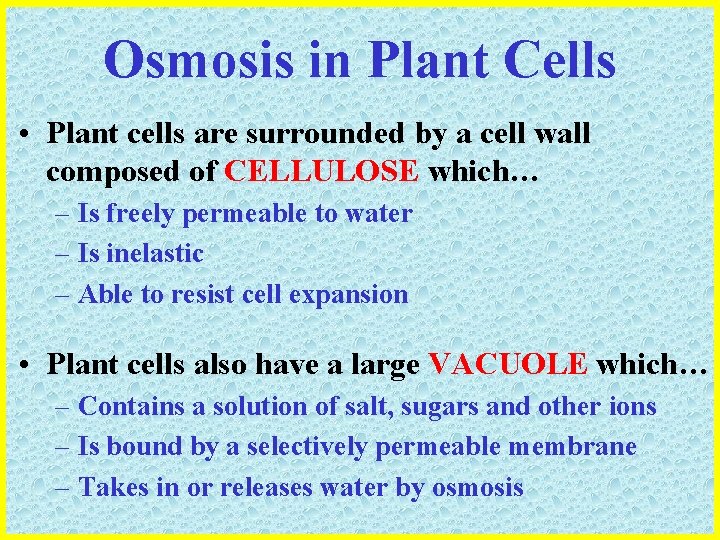 Osmosis in Plant Cells

• Plant cells are surrounded by a cell wall composed of CELLULOSE which…
– Is freely permeable to water
– Is inelastic
– Able to resist cell expansion

• Plant cells also have a large VACUOLE which…
– Contains a solution of salt, sugars and other ions
– Is bound by a selectively permeable membrane
– Takes in or releases water by osmosis